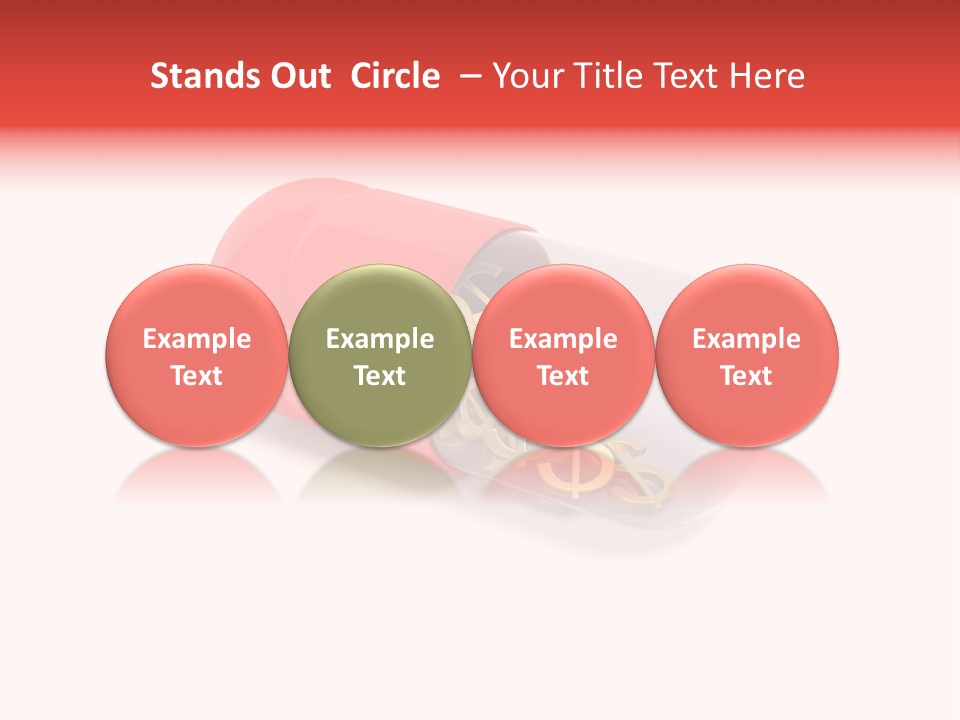 Stands Out Circle – Your Title Text Here

Example Text

Example Text

Example Text

Example Text